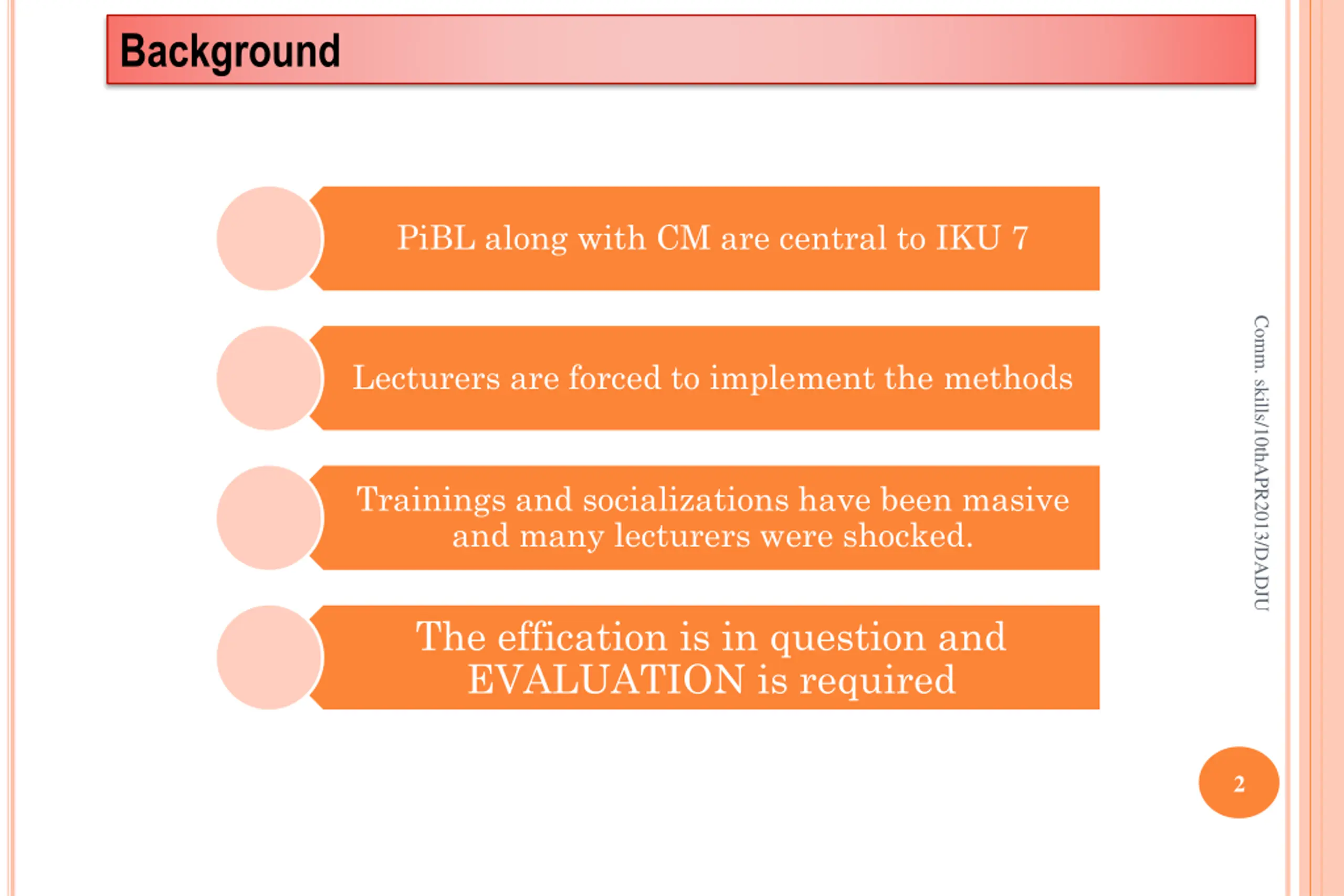 Background

PiBL along with CM are central to IKU 7

Lecturers are forced to implement the methods

Trainings and socializations have been masive and many lecturers were shocked.

The effication is in question and EVALUATION is required

Comm. skills/10thAPR2013/DADJU

2